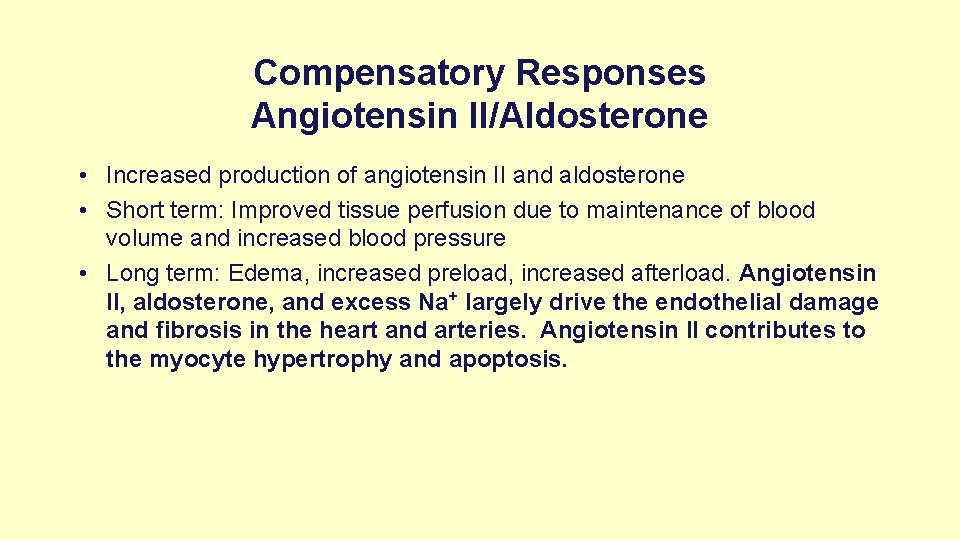 Compensatory Responses
Angiotensin II/Aldosterone

• Increased production of angiotensin II and aldosterone
• Short term: Improved tissue perfusion due to maintenance of blood volume and increased blood pressure
• Long term: Edema, increased preload, increased afterload. Angiotensin II, aldosterone, and excess $Na^+$ largely drive the endothelial damage and fibrosis in the heart and arteries. Angiotensin II contributes to the myocyte hypertrophy and apoptosis.